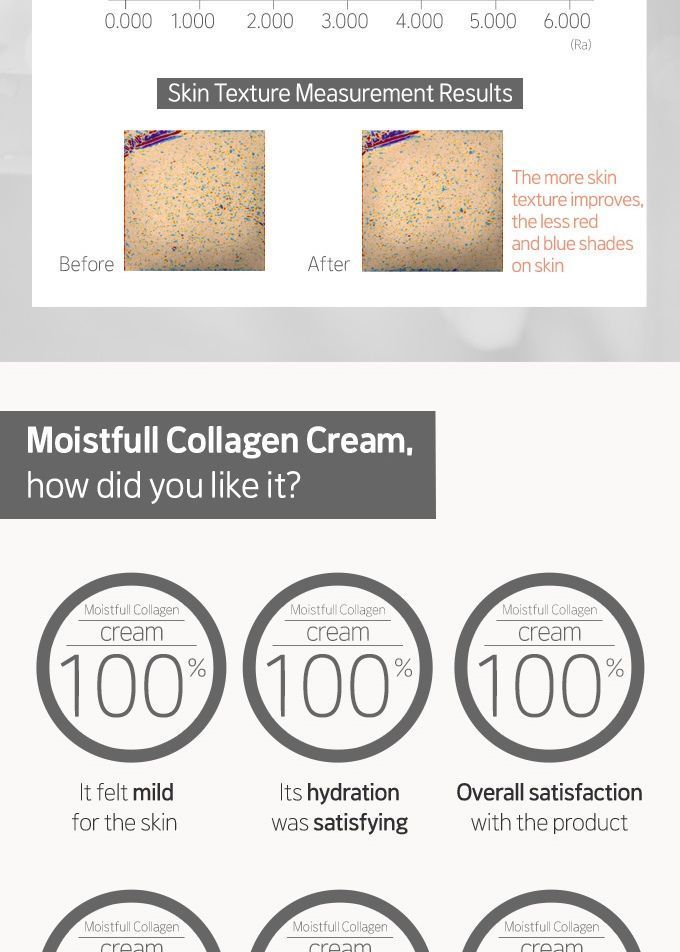 0.000 1.000 2.000 3.000 4.000 5.000 6.000
(Ra)

Skin Texture Measurement Results

Before

After

The more skin texture improves, the less red and blue shades on skin

Moistfull Collagen Cream, how did you like it?

Moistfull Collagen cream 100%

It felt mild for the skin

Moistfull Collagen cream 100%

Its hydration was satisfying

Moistfull Collagen cream 100%

Overall satisfaction with the product

Moistfull Collagen cream

Moistfull Collagen cream

Moistfull Collagen cream